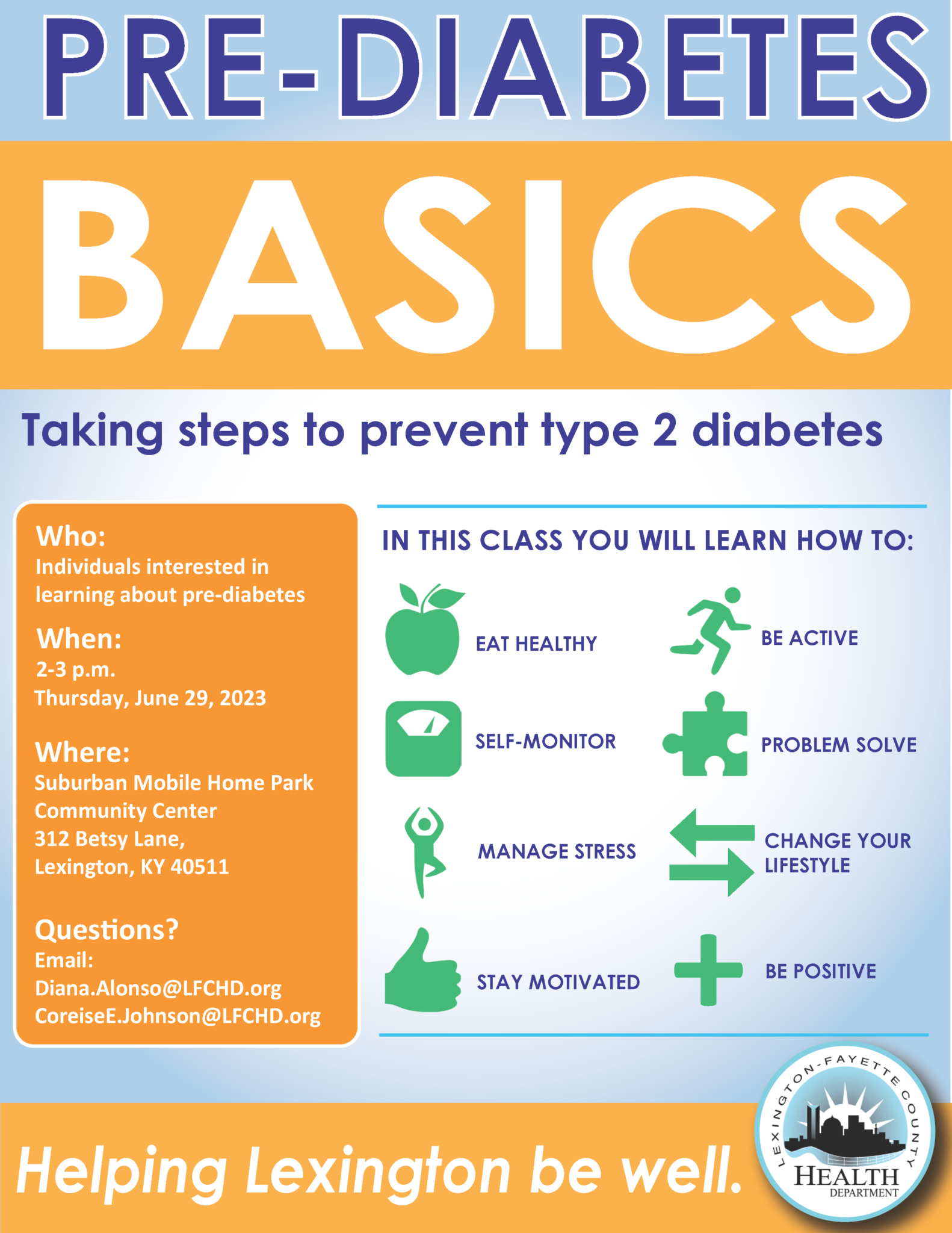 PRE-DIABETES

BASICS

Taking steps to prevent type 2 diabetes

Who:
Individuals interested in learning about pre-diabetes

When:
2-3 p.m.
Thursday, June 29, 2023

Where:
Suburban Mobile Home Park Community Center
312 Betsy Lane,
Lexington, KY 40511

Questions?
Email:
Diana.Alonso@LFCHD.org
CoreiseE.Johnson@LFCHD.org

IN THIS CLASS YOU WILL LEARN HOW TO:

EAT HEALTHY

BE ACTIVE

SELF-MONITOR

PROBLEM SOLVE

MANAGE STRESS

CHANGE YOUR LIFESTYLE

STAY MOTIVATED

BE POSITIVE

Helping Lexington be well.

LEXINGTON-FAYETTE COUNTY
HEALTH
DEPARTMENT